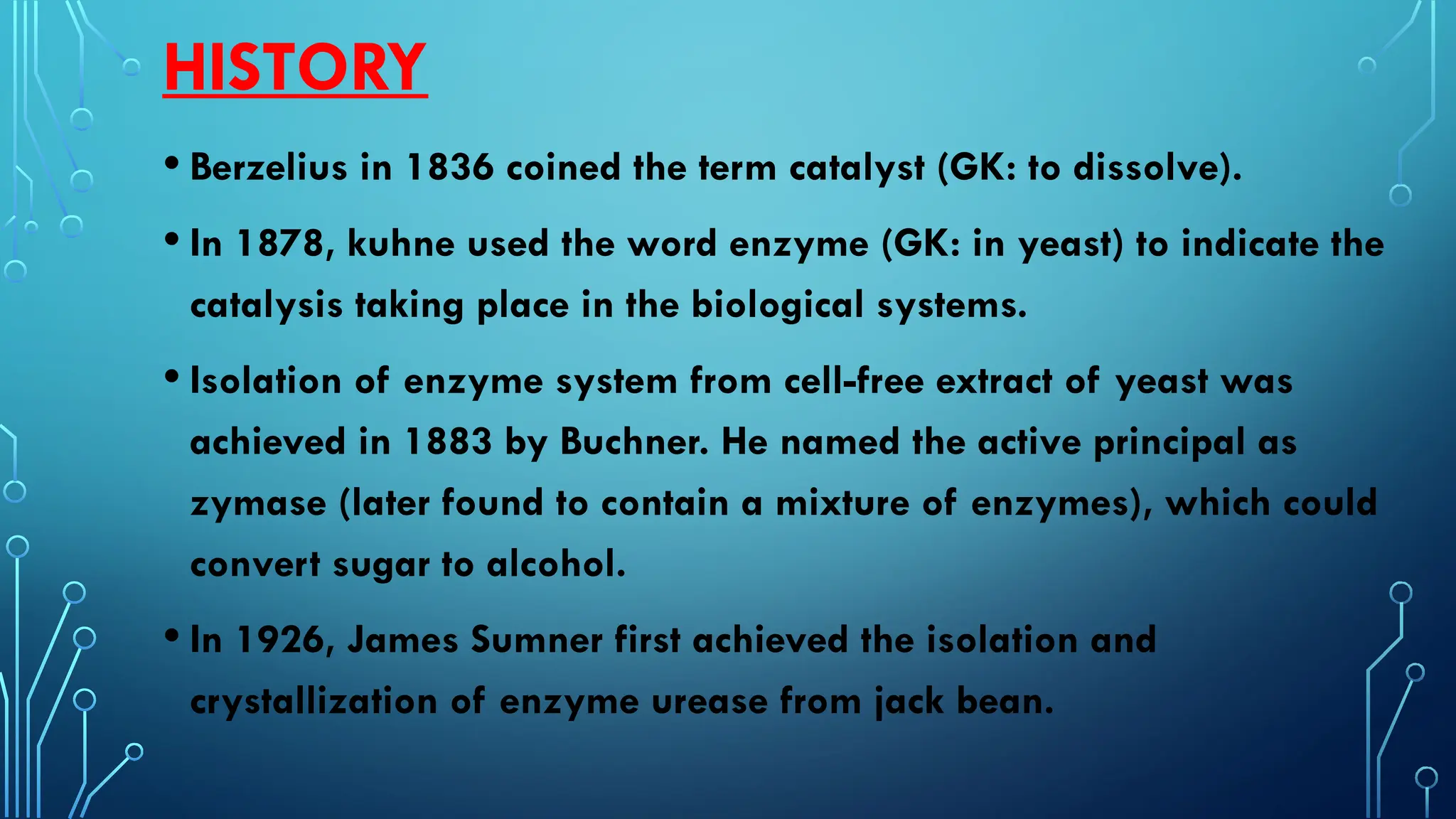 HISTORY

• Berzelius in 1836 coined the term catalyst (GK: to dissolve).

• In 1878, kuhne used the word enzyme (GK: in yeast) to indicate the catalysis taking place in the biological systems.

• Isolation of enzyme system from cell-free extract of yeast was achieved in 1883 by Buchner. He named the active principal as zymase (later found to contain a mixture of enzymes), which could convert sugar to alcohol.

• In 1926, James Sumner first achieved the isolation and crystallization of enzyme urease from jack bean.